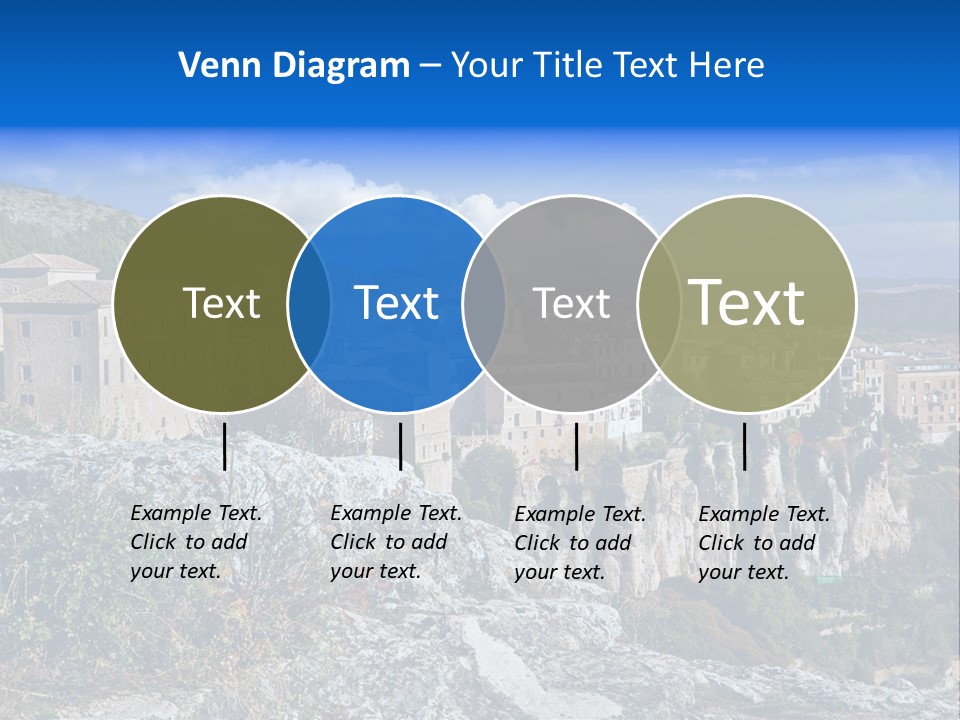 Venn Diagram – Your Title Text Here

Text

Text

Text

Text

Example Text. Click to add your text.

Example Text. Click to add your text.

Example Text. Click to add your text.

Example Text. Click to add your text.